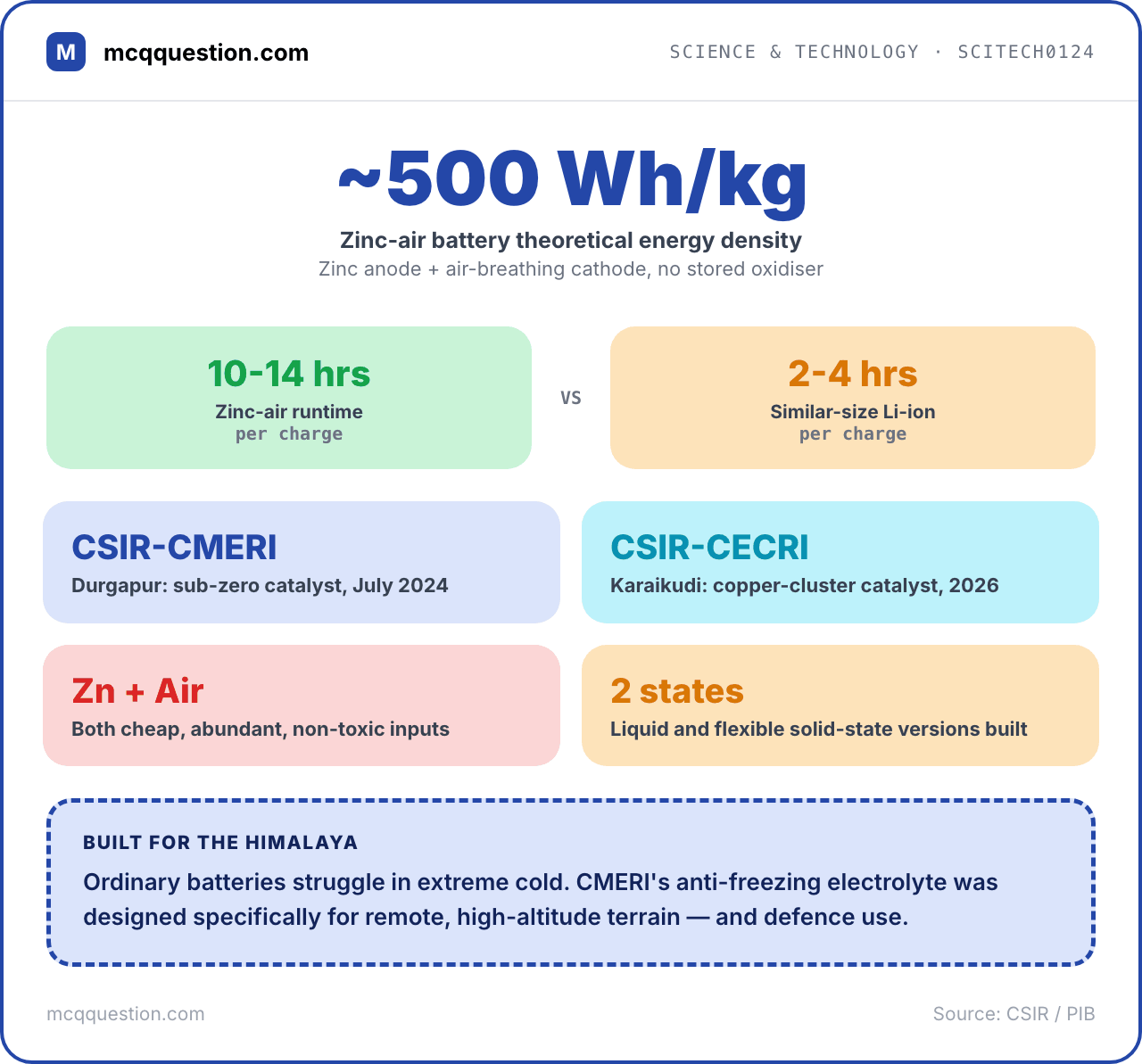 M mcqquestion.com

SCIENCE & TECHNOLOGY · SCITECH0124

~500 Wh/kg

Zinc-air battery theoretical energy density

Zinc anode + air-breathing cathode, no stored oxidiser

10-14 hrs
Zinc-air runtime
per charge

VS

2-4 hrs
Similar-size Li-ion
per charge

CSIR-CMERI
Durgapur: sub-zero catalyst, July 2024

CSIR-CECRI
Karaikudi: copper-cluster catalyst, 2026

Zn + Air
Both cheap, abundant, non-toxic inputs

2 states
Liquid and flexible solid-state versions built

BUILT FOR THE HIMALAYA

Ordinary batteries struggle in extreme cold. CMERI's anti-freezing electrolyte was designed specifically for remote, high-altitude terrain — and defence use.

mcqquestion.com

Source: CSIR / PIB